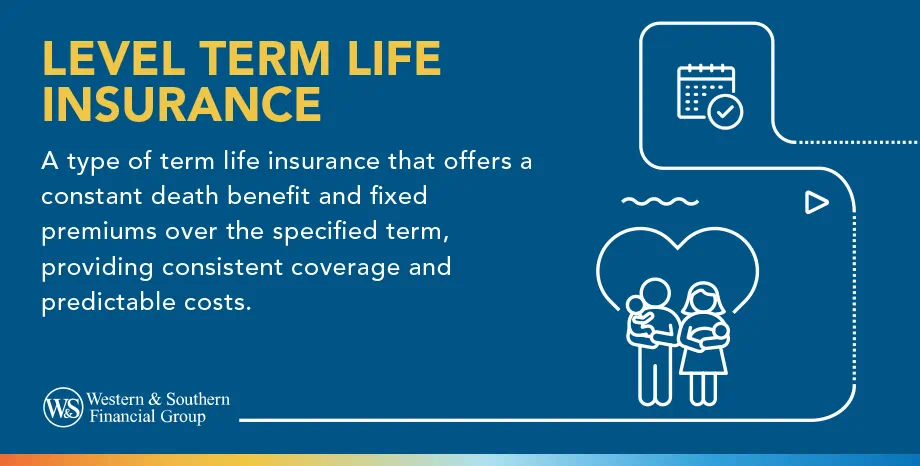 LEVEL TERM LIFE INSURANCE

A type of term life insurance that offers a constant death benefit and fixed premiums over the specified term, providing consistent coverage and predictable costs.

W&S Western & Southern Financial Group